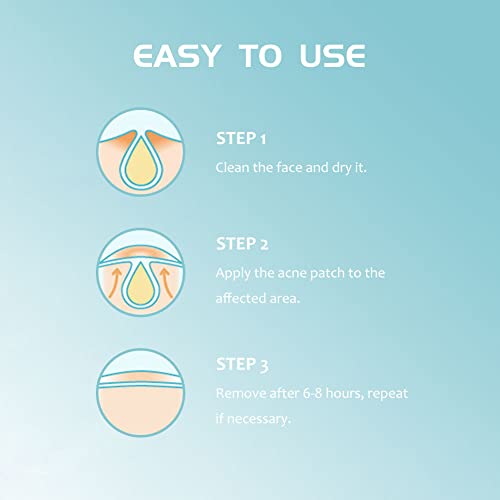 EASY TO USE

STEP 1
Clean the face and dry it.

STEP 2
Apply the acne patch to the affected area.

STEP 3
Remove after 6-8 hours, repeat if necessary.